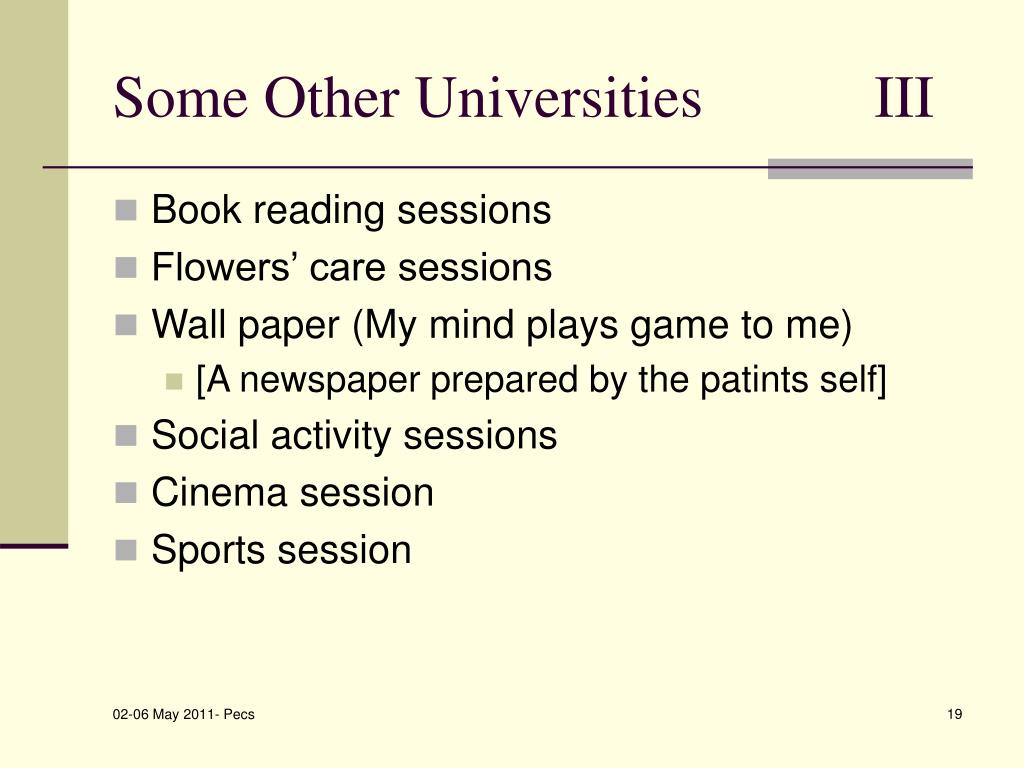 Some Other Universities III

Book reading sessions
Flowers’ care sessions
Wall paper (My mind plays game to me)
[A newspaper prepared by the patints self]
Social activity sessions
Cinema session
Sports session

02-06 May 2011- Pecs

19